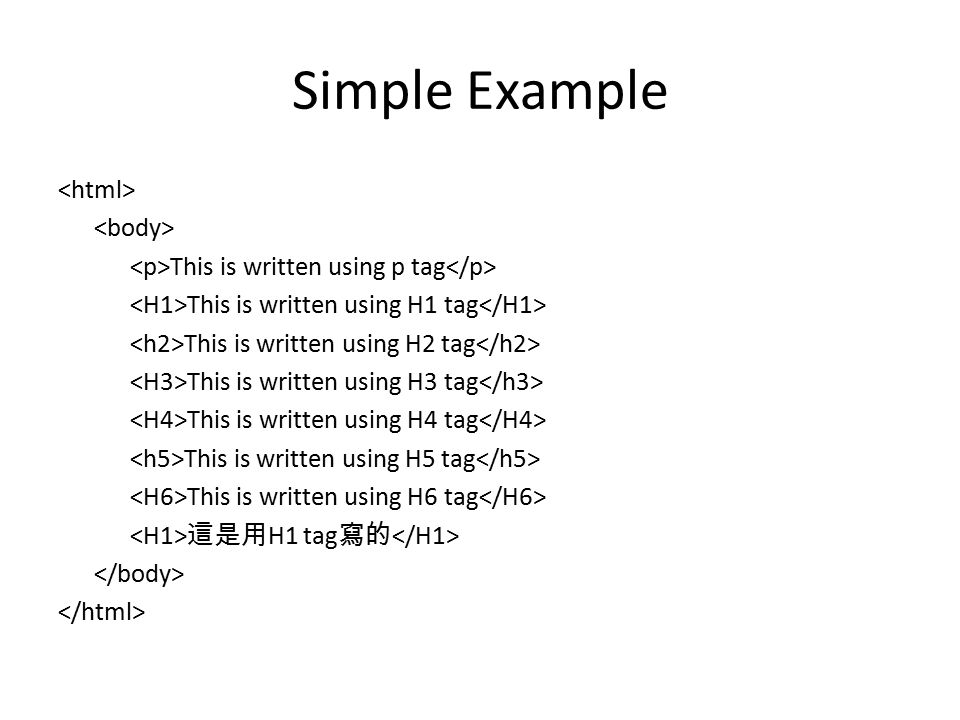 Simple Example

<html>
<body>
<p>This is written using p tag</p>
<H1>This is written using H1 tag</H1>
<h2>This is written using H2 tag</h2>
<H3>This is written using H3 tag</h3>
<H4>This is written using H4 tag</H4>
<h5>This is written using H5 tag</h5>
<H6>This is written using H6 tag</H6>
<H1>這是用H1 tag寫的</H1>
</body>
</html>